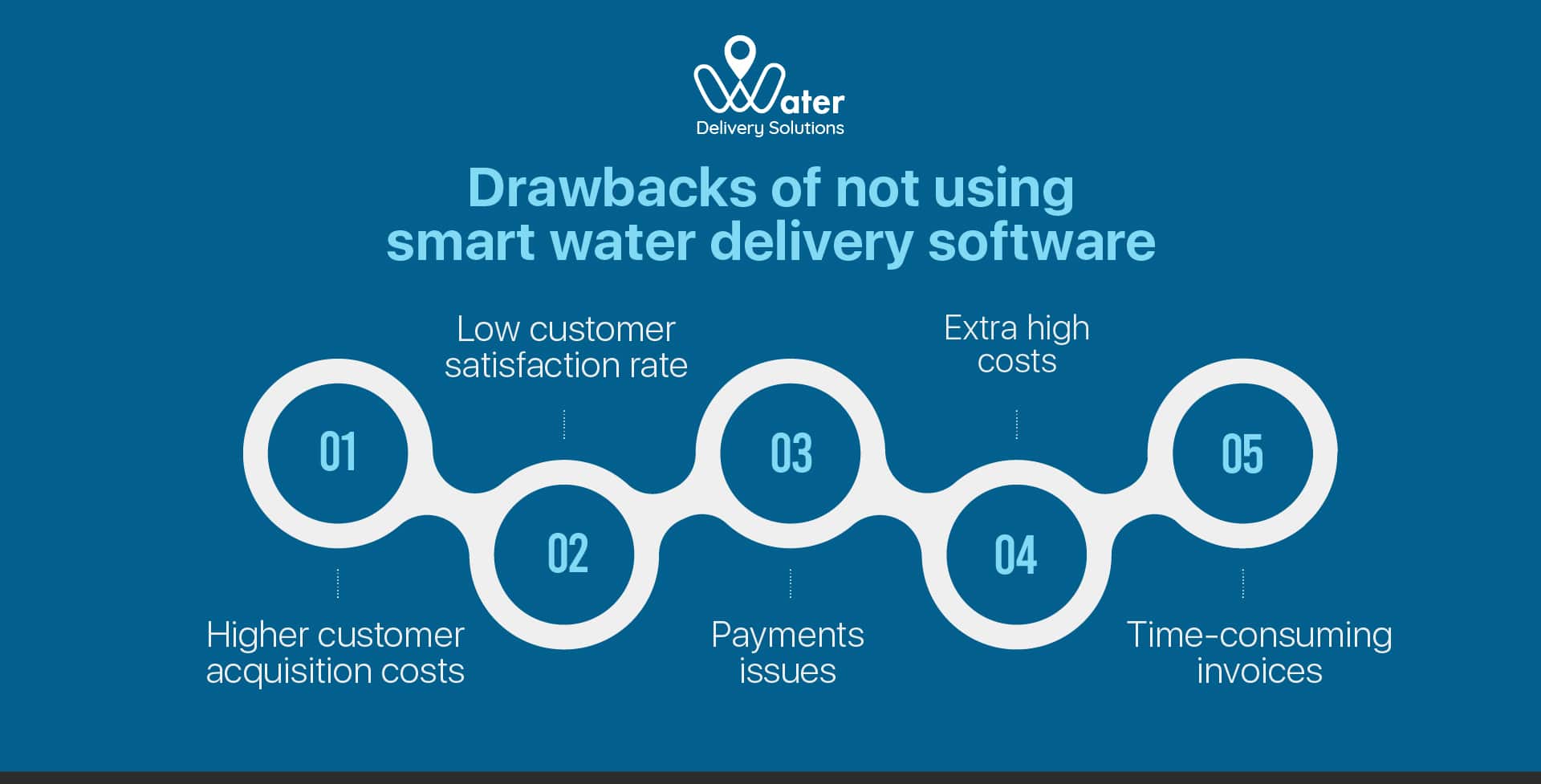 Water
Delivery Solutions

Drawbacks of not using smart water delivery software

01

Higher customer acquisition costs

02

Low customer satisfaction rate

03

Payments issues

04

Extra high costs

05

Time-consuming invoices